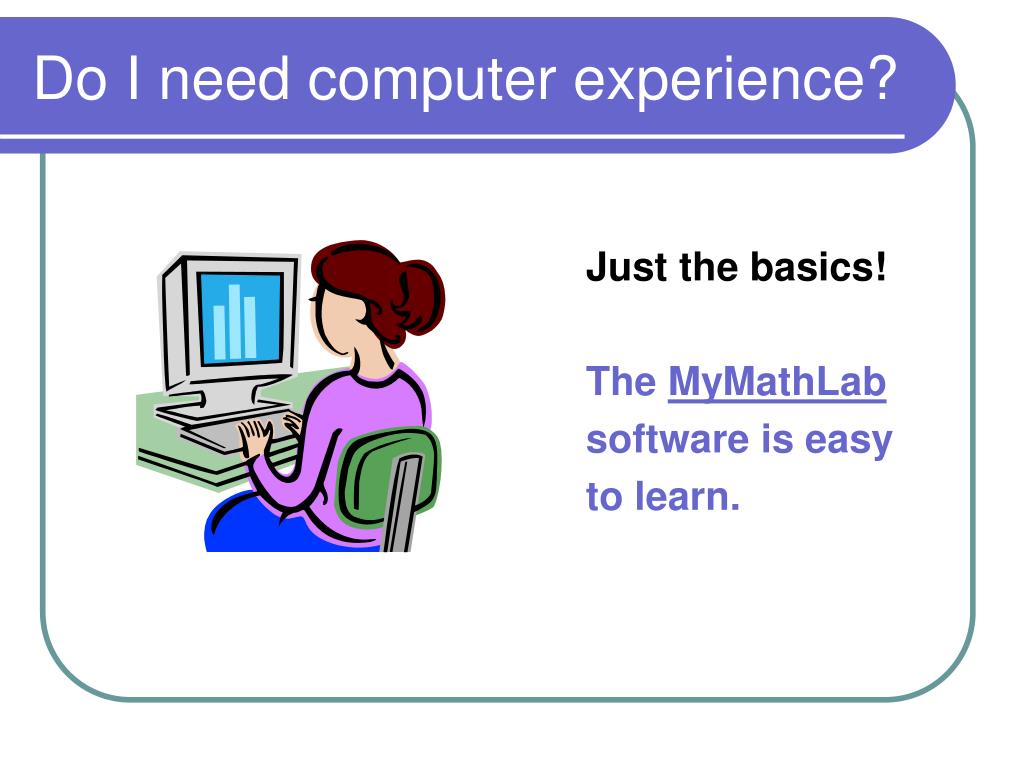 Do I need computer experience?

Just the basics!

The MyMathLab software is easy to learn.